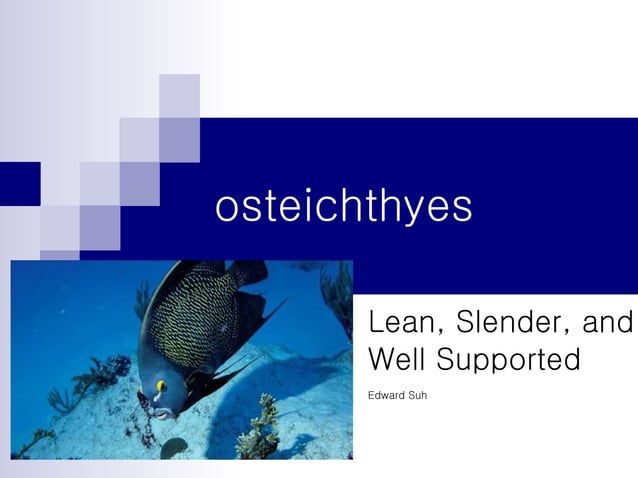 osteichthyes

Lean, Slender, and Well Supported

Edward Suh